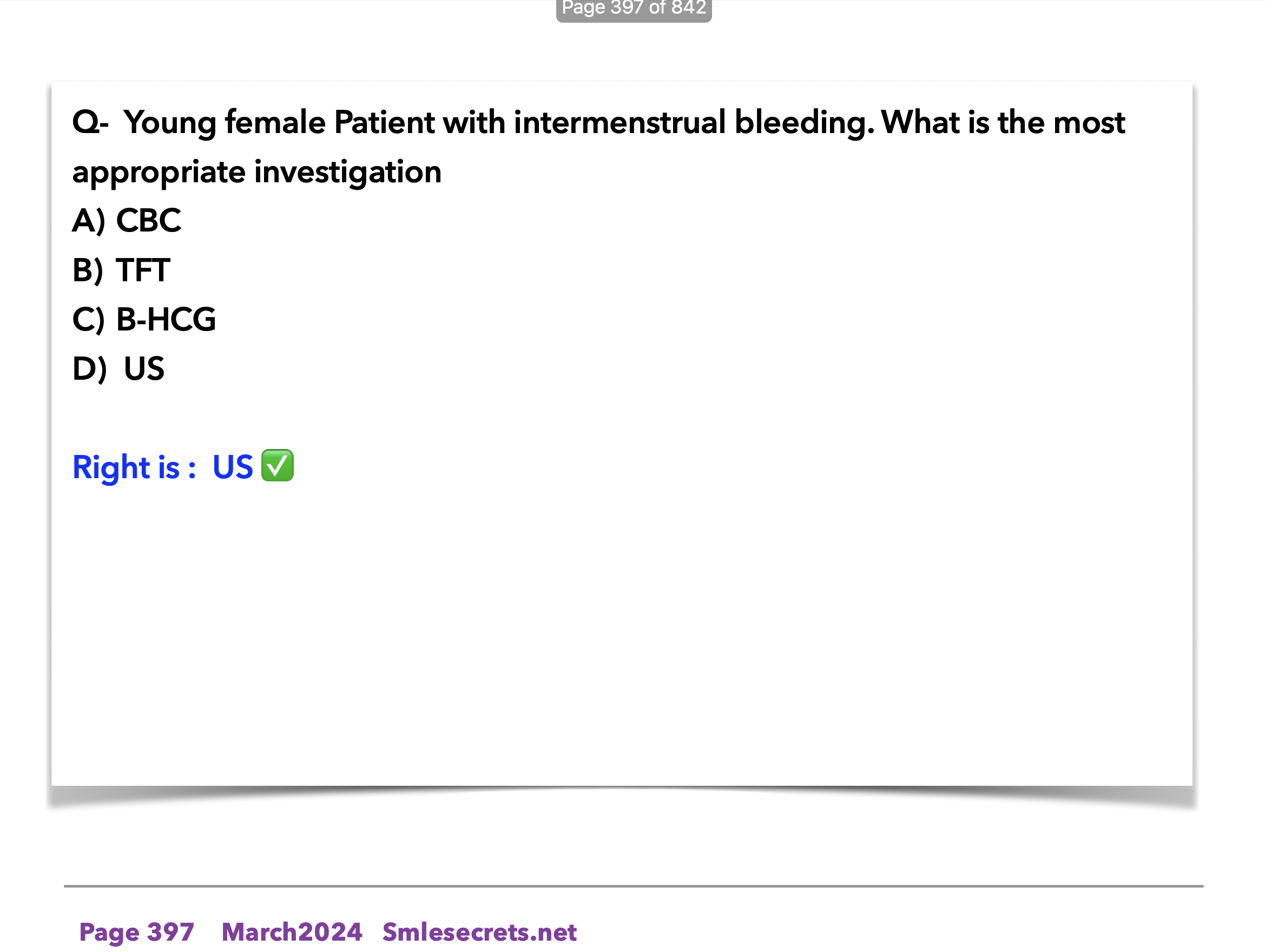 Page 397 of 842

Q- Young female Patient with intermenstrual bleeding. What is the most appropriate investigation
A) CBC
B) TFT
C) B-HCG
D) US

Right is : US ✅

Page 397 March2024 Smlesecrets.net